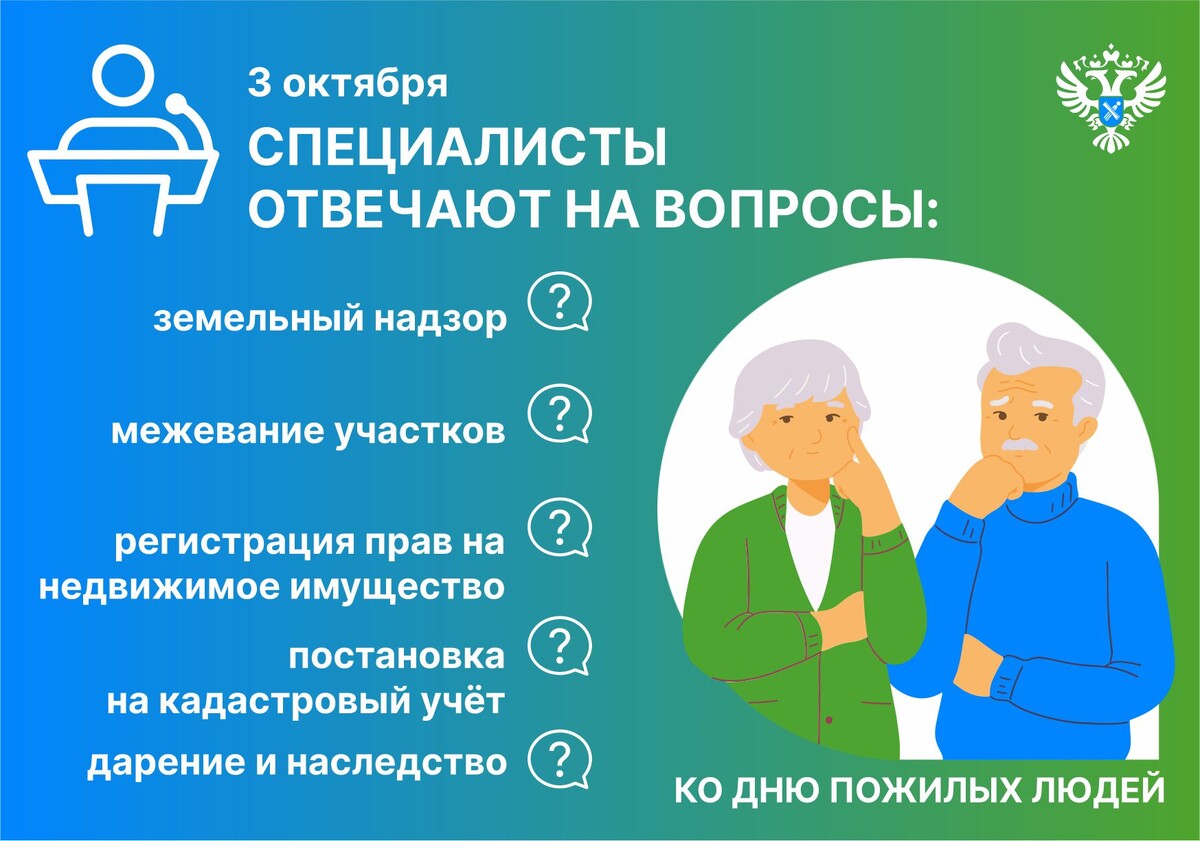 3 октября

СПЕЦИАЛИСТЫ ОТВЕЧАЮТ НА ВОПРОСЫ:

земельный надзор ?

межевание участков ?

регистрация прав на недвижимое имущество ?

постановка на кадастровый учёт ?

дарение и наследство ?

КО ДНЮ ПОЖИЛЫХ ЛЮДЕЙ